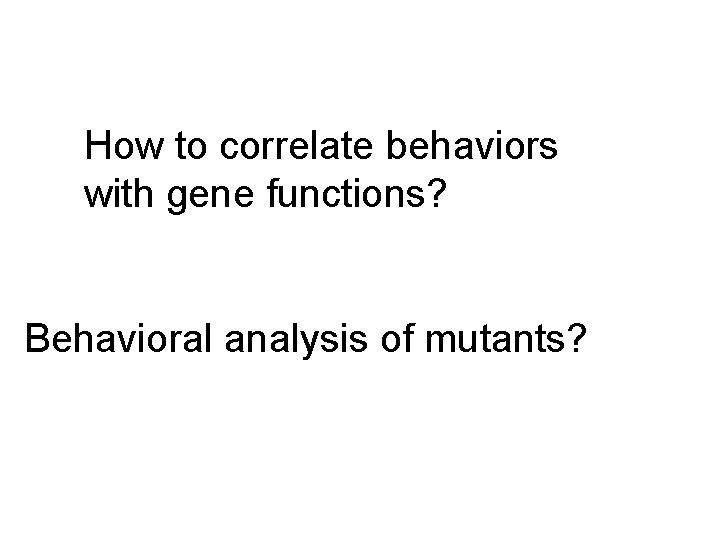 How to correlate behaviors with gene functions?

Behavioral analysis of mutants?